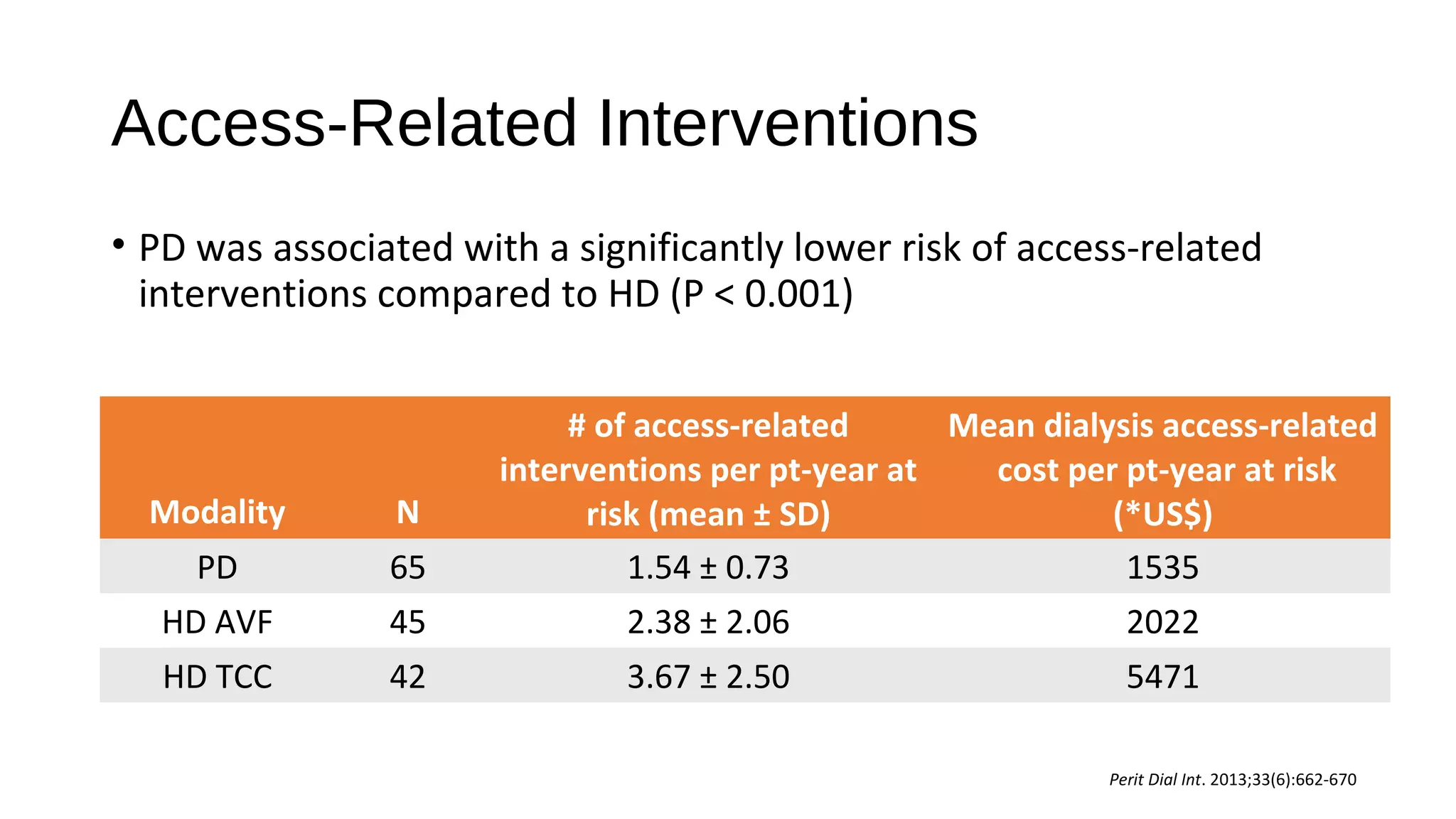 Access-Related Interventions

• PD was associated with a significantly lower risk of access-related interventions compared to HD (P < 0.001)

| Modality | N | # of access-related interventions per pt-year at risk (mean ± SD) | Mean dialysis access-related cost per pt-year at risk (*US$) |
|---|---|---|---|
| PD | 65 | 1.54 ± 0.73 | 1535 |
| HD AVF | 45 | 2.38 ± 2.06 | 2022 |
| HD TCC | 42 | 3.67 ± 2.50 | 5471 |

Perit Dial Int. 2013;33(6):662-670